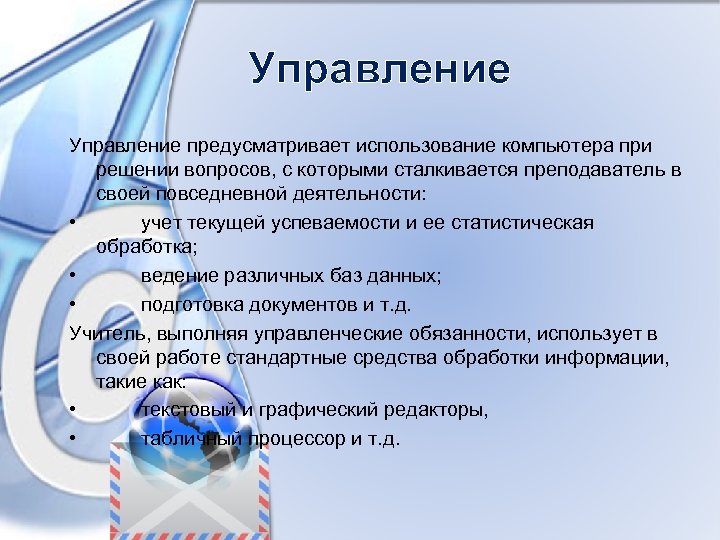 Управление

Управление предусматривает использование компьютера при решении вопросов, с которыми сталкивается преподаватель в своей повседневной деятельности:

• учет текущей успеваемости и ее статистическая обработка;
• ведение различных баз данных;
• подготовка документов и т.д.

Учитель, выполняя управленческие обязанности, использует в своей работе стандартные средства обработки информации, такие как:

• текстовый и графический редакторы,
• табличный процессор и т.д.